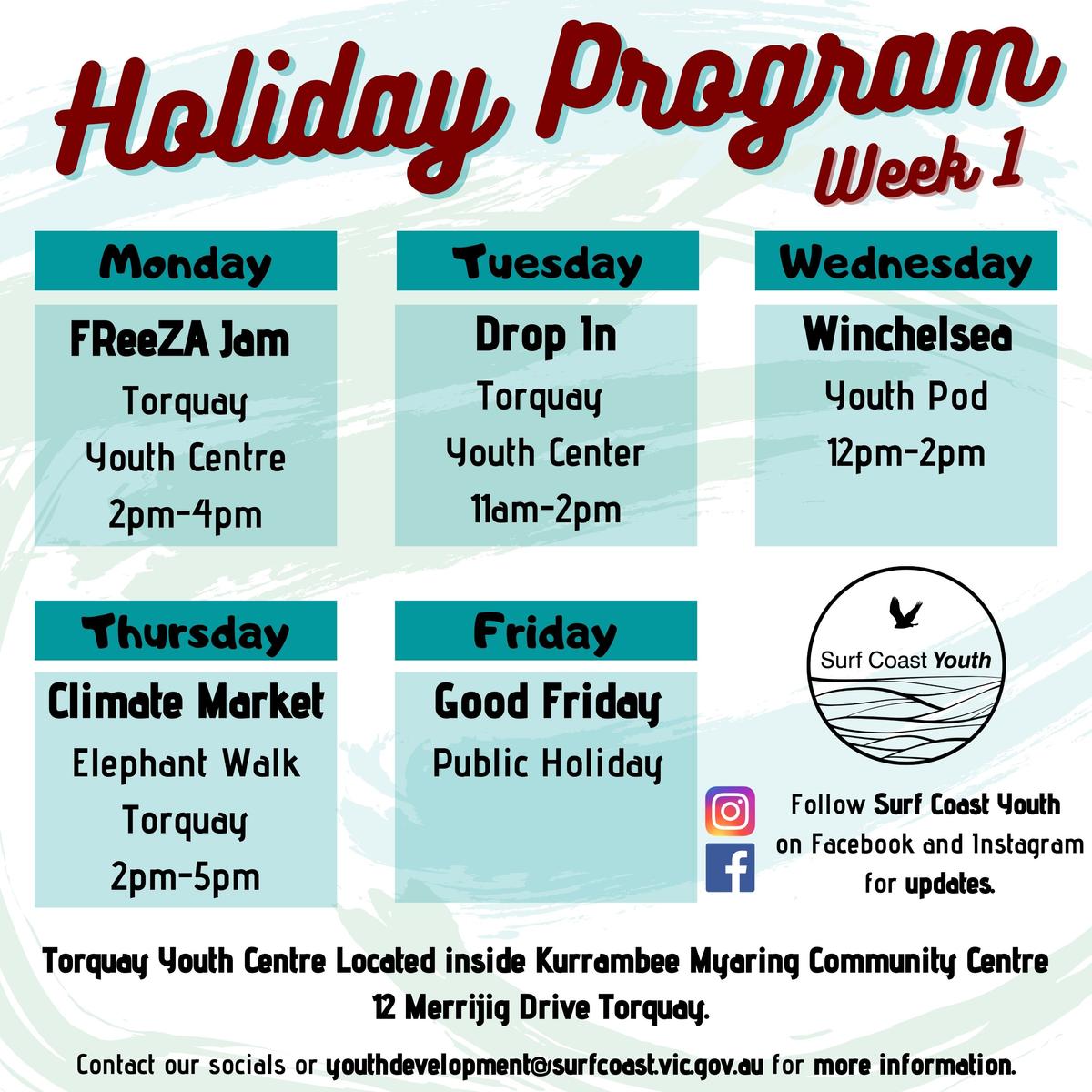 Holiday Program
Week 1

Monday

FReeZA Jam
Torquay
Youth Centre
2pm-4pm

Tuesday

Drop In
Torquay
Youth Center
11am-2pm

Wednesday

Winchelsea
Youth Pod
12pm-2pm

Thursday

Climate Market
Elephant Walk
Torquay
2pm-5pm

Friday

Good Friday
Public Holiday

Surf Coast Youth

Follow Surf Coast Youth on Facebook and Instagram for updates.

Torquay Youth Centre Located inside Kurrambee Myaring Community Centre
12 Merrijig Drive Torquay.

Contact our socials or youthdevelopment@surfcoast.vic.gov.au for more information.